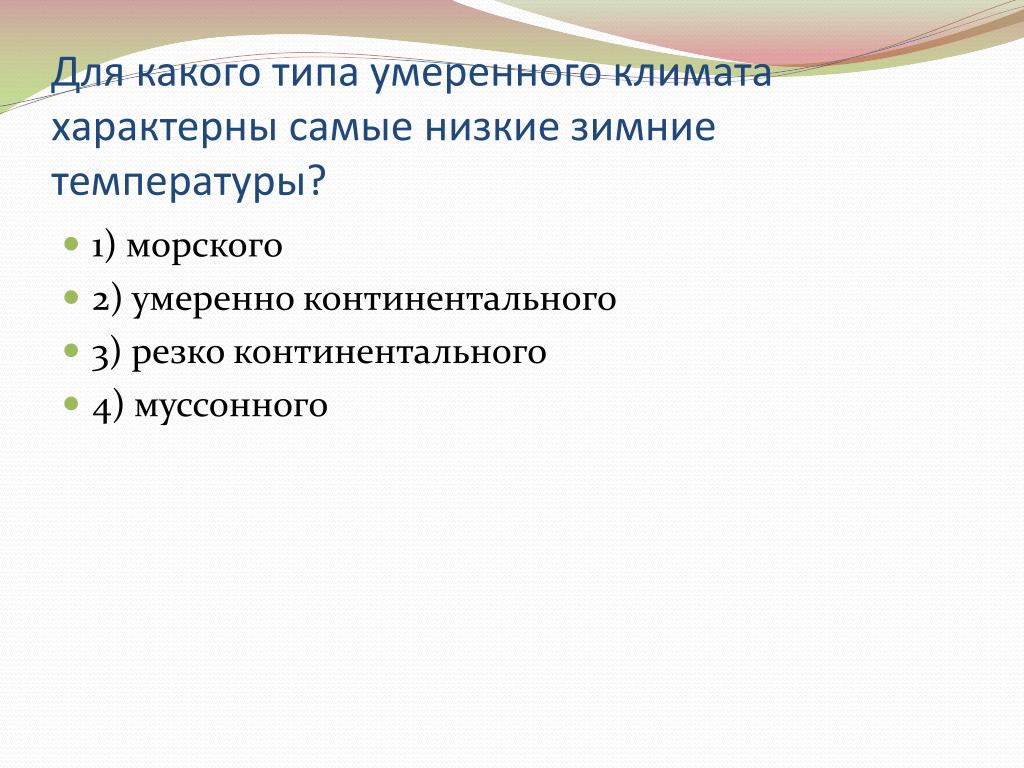 Для какого типа умеренного климата характерны самые низкие зимние температуры?

1) морского

2) умеренно континентального

3) резко континентального

4) муссонного